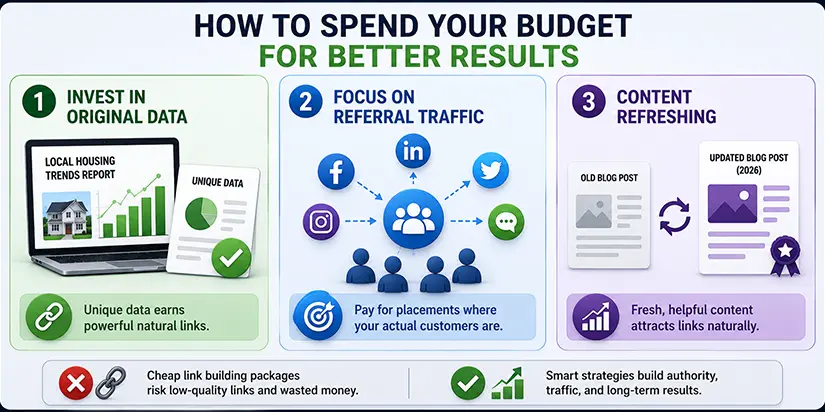 HOW TO SPEND YOUR BUDGET
FOR BETTER RESULTS

1 INVEST IN ORIGINAL DATA

LOCAL HOUSING TRENDS REPORT

UNIQUE DATA

Unique data earns powerful natural links.

2 FOCUS ON REFERRAL TRAFFIC

in

Pay for placements where your actual customers are.

3 CONTENT REFRESHING

OLD BLOG POST

UPDATED BLOG POST (2026)

Fresh, helpful content attracts links naturally.

Cheap link building packages risk low-quality links and wasted money.

Smart strategies build authority, traffic, and long-term results.